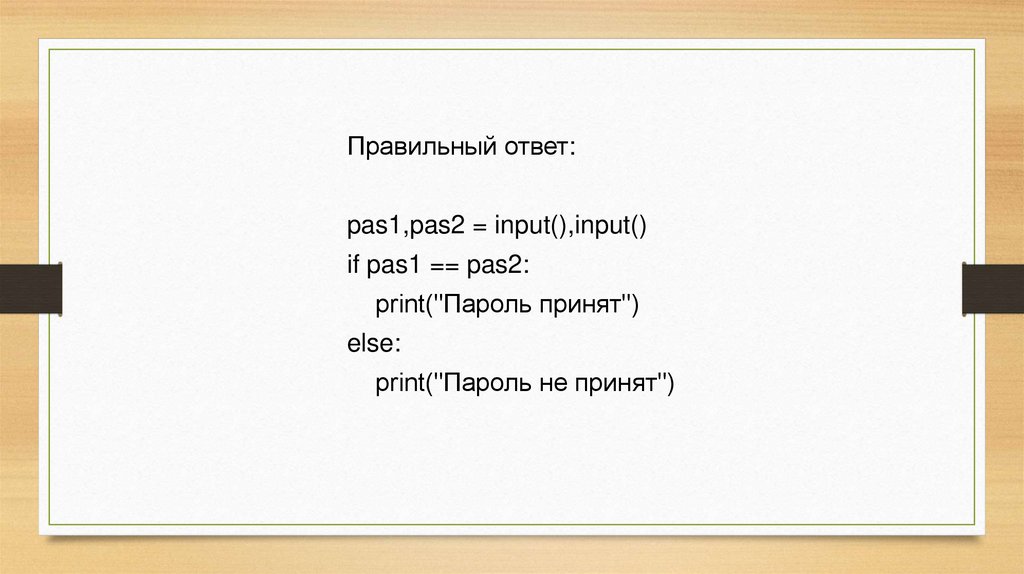 Правильный ответ:

pas1,pas2 = input(),input()
if pas1 == pas2:
    print("Пароль принят")
else:
    print("Пароль не принят")